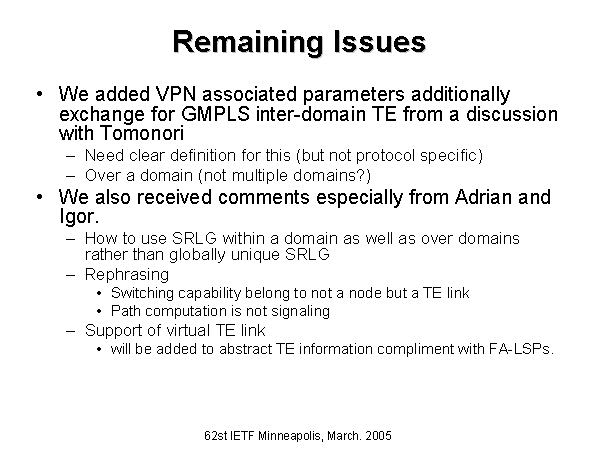 Remaining Issues

• We added VPN associated parameters additionally exchange for GMPLS inter-domain TE from a discussion with Tomonori
– Need clear definition for this (but not protocol specific)
– Over a domain (not multiple domains?)
• We also received comments especially from Adrian and Igor.
– How to use SRLG within a domain as well as over domains rather than globally unique SRLG
– Rephrasing
• Switching capability belong to not a node but a TE link
• Path computation is not signaling
– Support of virtual TE link
• will be added to abstract TE information compliment with FA-LSPs.

62st IETF Minneapolis, March. 2005